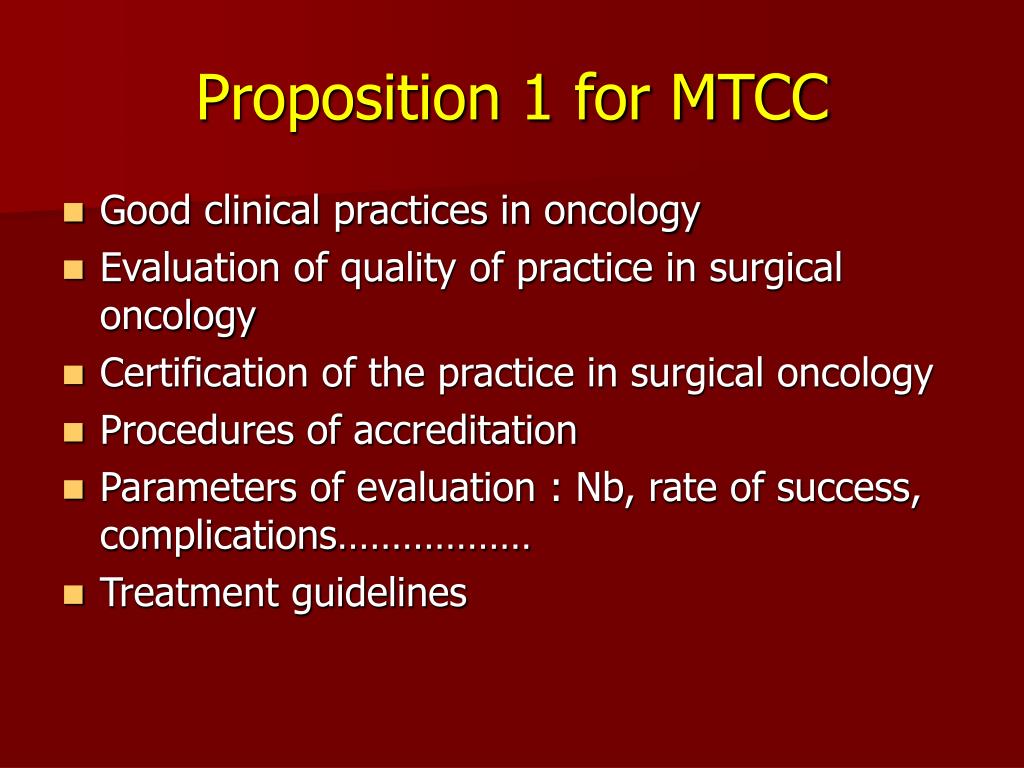 Proposition 1 for MTCC

- Good clinical practices in oncology
- Evaluation of quality of practice in surgical oncology
- Certification of the practice in surgical oncology
- Procedures of accreditation
- Parameters of evaluation : Nb, rate of success, complications………………
- Treatment guidelines